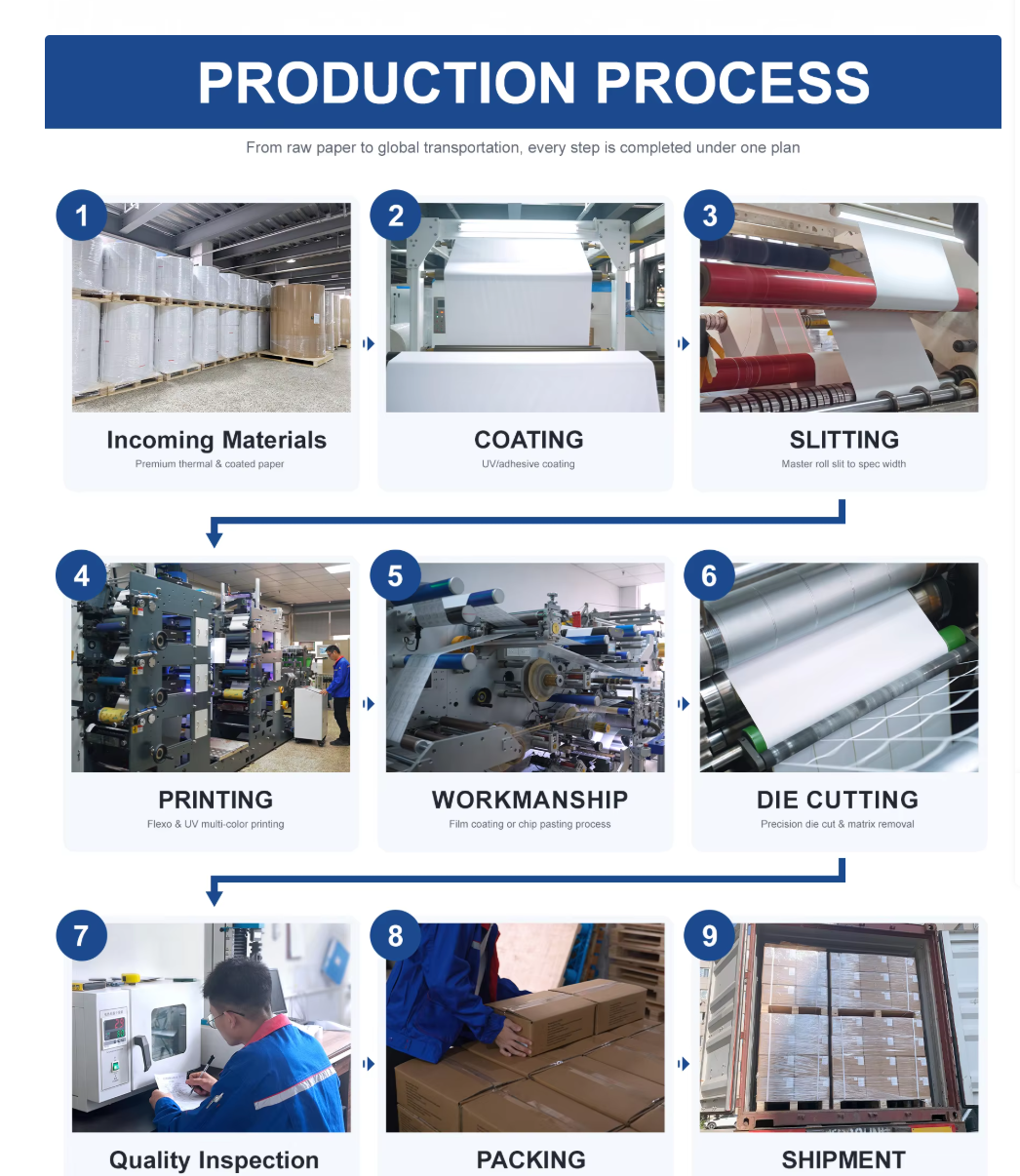 PRODUCTION PROCESS

From raw paper to global transportation, every step is completed under one plan

1

Incoming Materials

Premium thermal & coated paper

2

COATING

UV/adhesive coating

3

SLITTING

Master roll slit to spec width

4

PRINTING

Flexo & UV multi-color printing

5

WORKMANSHIP

Film coating or chip pasting process

6

DIE CUTTING

Precision die cut & matrix removal

7

Quality Inspection

8

PACKING

9

SHIPMENT